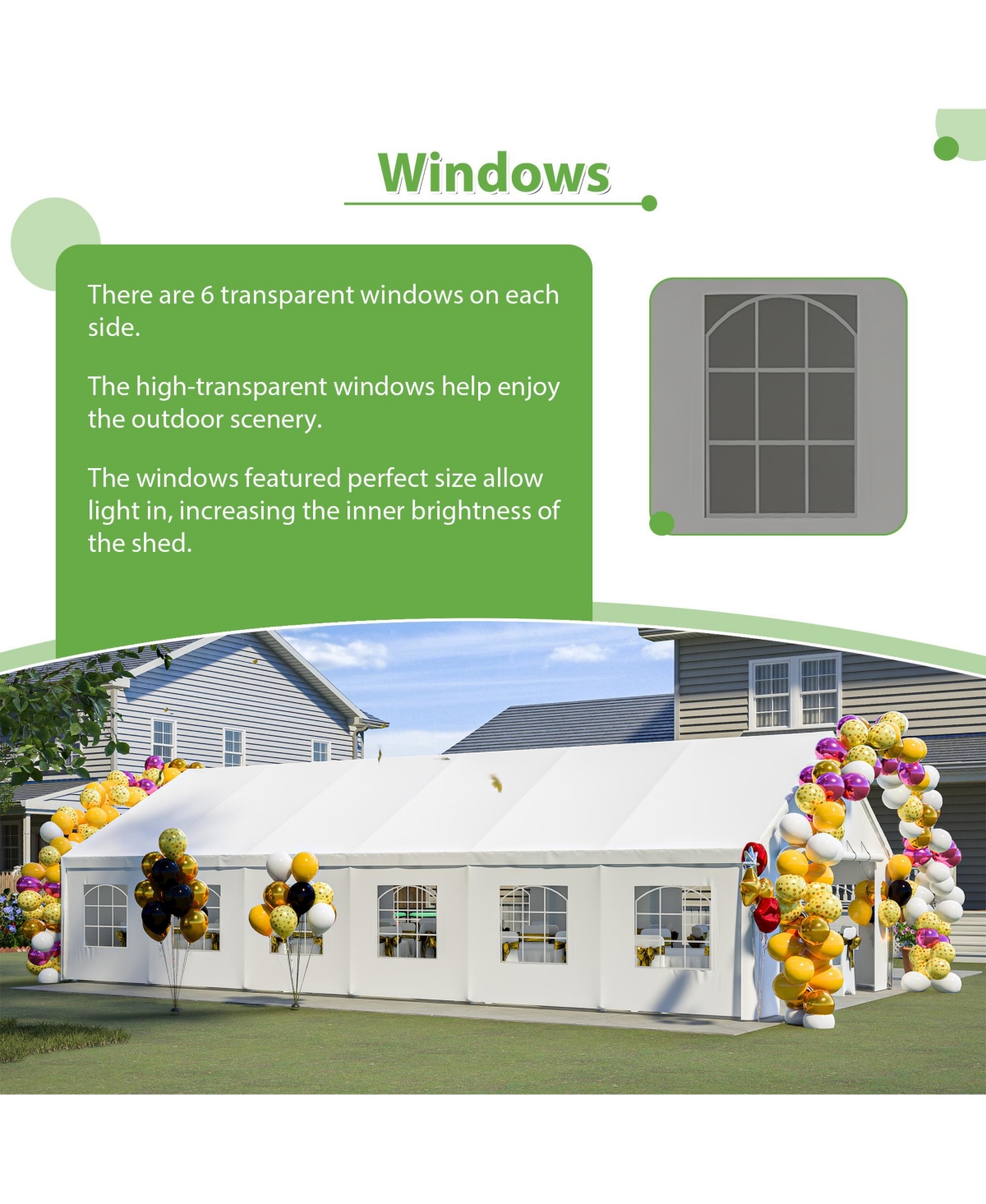 Windows

There are 6 transparent windows on each side.

The high-transparent windows help enjoy the outdoor scenery.

The windows featured perfect size allow light in, increasing the inner brightness of the shed.